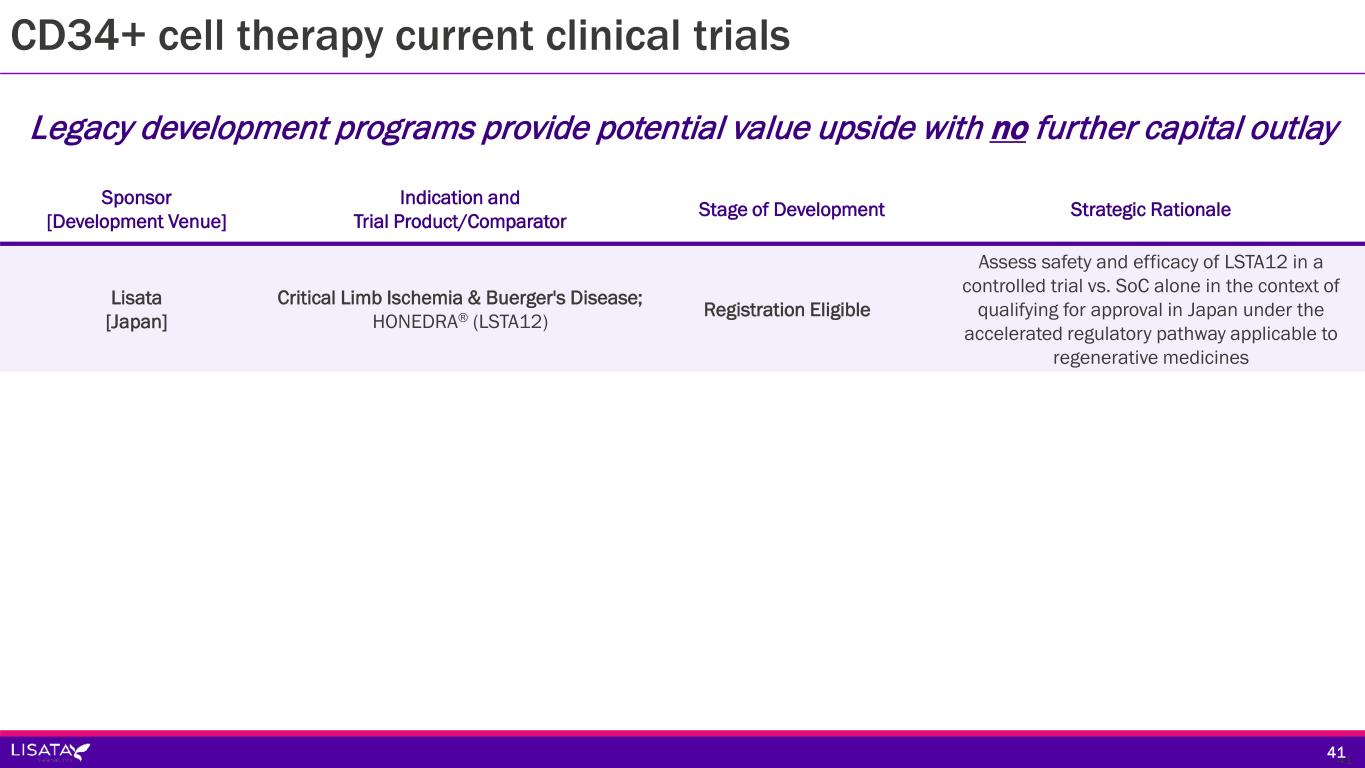 CD34+ cell therapy current clinical trials

Legacy development programs provide potential value upside with no further capital outlay

| Sponsor [Development Venue] | Indication and Trial Product/Comparator | Stage of Development | Strategic Rationale |
|---|---|---|---|
| Lisata [Japan] | Critical Limb Ischemia & Buerger's Disease; HONEDRA® (LSTA12) | Registration Eligible | Assess safety and efficacy of LSTA12 in a controlled trial vs. SoC alone in the context of qualifying for approval in Japan under the accelerated regulatory pathway applicable to regenerative medicines |

LISATA

41